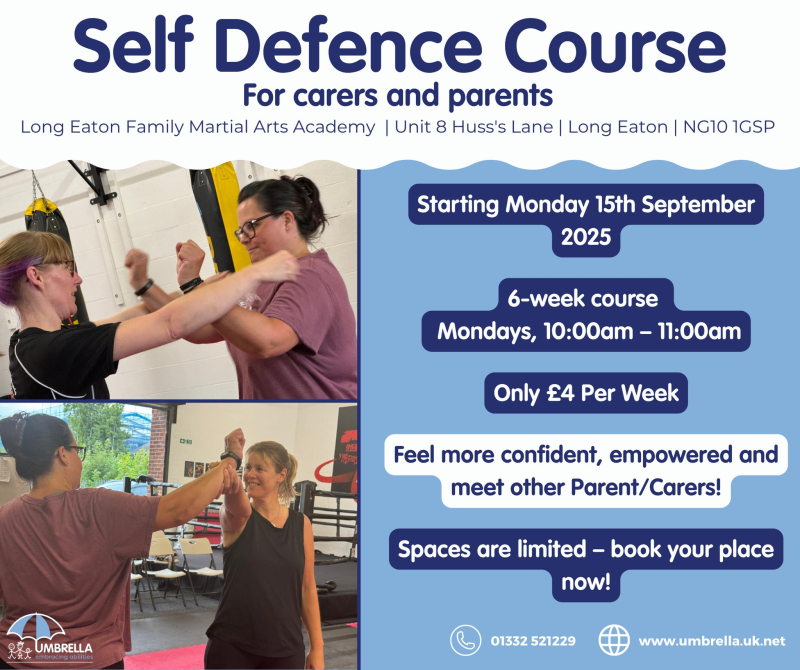 Self Defence Course
For carers and parents
Long Eaton Family Martial Arts Academy | Unit 8 Huss's Lane | Long Eaton | NG10 1GSP

Starting Monday 15th September 2025

6-week course
Mondays, 10:00am – 11:00am

Only £4 Per Week

Feel more confident, empowered and meet other Parent/Carers!

Spaces are limited – book your place now!

01332 521229
www.umbrella.uk.net

UMBRELLA
embracing abilities